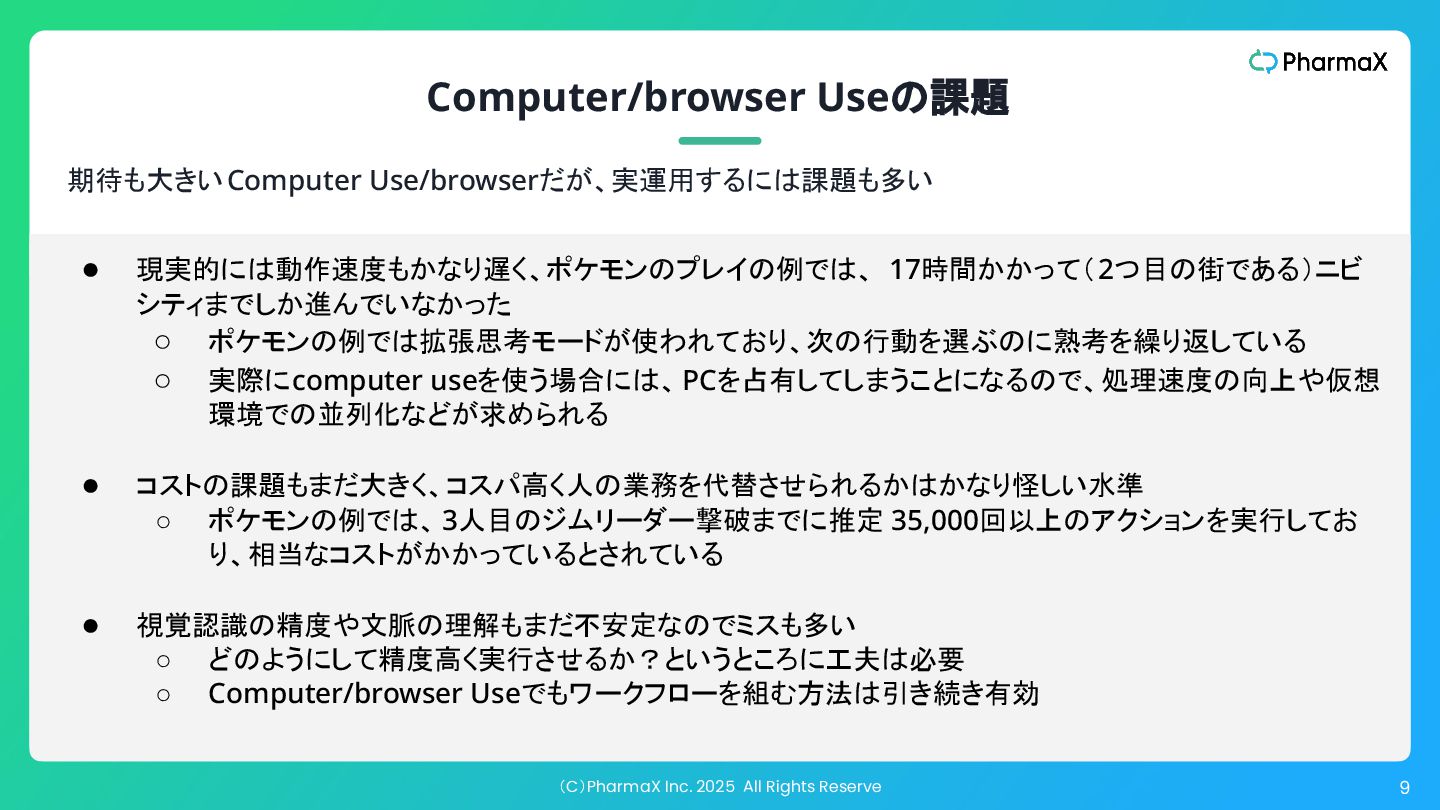 PharmaX

Computer/browser Useの課題

期待も大きいComputer Use/browserだが、実運用するには課題も多い

● 現実的には動作速度もかなり遅く、ポケモンのプレイの例では、 17時間かかって（2つ目の街である）ニビシティまでしか進んでいなかった
○ ポケモンの例では拡張思考モードが使われており、次の行動を選ぶのに熟考を繰り返している
○ 実際にcomputer useを使う場合には、PCを占有してしまうことになるので、処理速度の向上や仮想環境での並列化などが求められる

● コストの課題もまだ大きく、コスパ高く人の業務を代替させられるかはかなり怪しい水準
○ ポケモンの例では、3人目のジムリーダー撃破までに推定 35,000回以上のアクションを実行しており、相当なコストがかかっているとされている

● 視覚認識の精度や文脈の理解もまだ不安定なのでミスも多い
○ どのようにして精度高く実行させるか？というところに工夫は必要
○ Computer/browser Useでもワークフローを組む方法は引き続き有効

（C）PharmaX Inc. 2025 All Rights Reserve

9